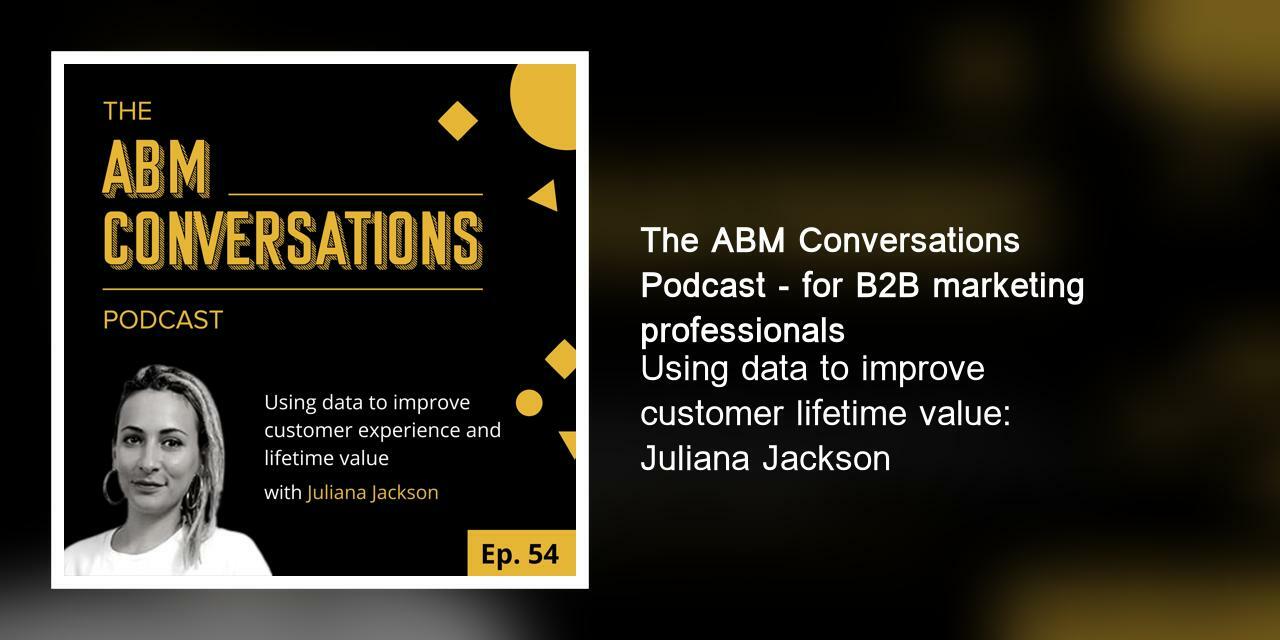 THE
ABM
CONVERSATIONS
PODCAST

Using data to improve customer experience and lifetime value

with Juliana Jackson

Ep. 54

The ABM Conversations Podcast - for B2B marketing professionals

Using data to improve customer lifetime value: Juliana Jackson